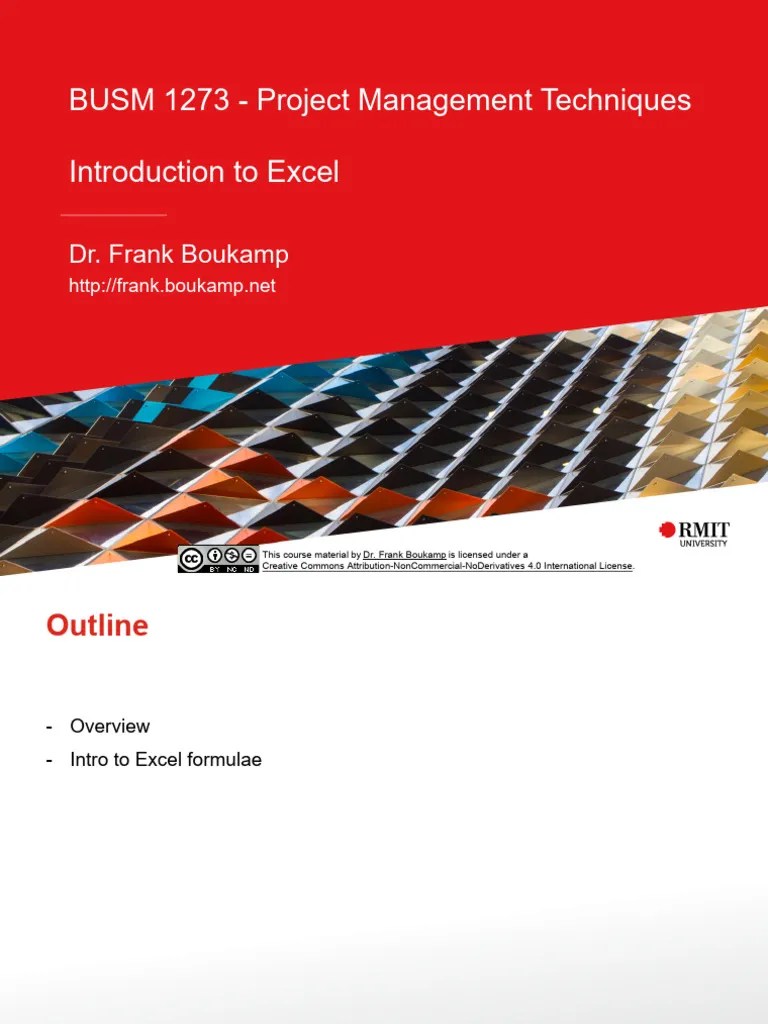 BUSM 1273 - Project Management Techniques

Introduction to Excel

Dr. Frank Boukamp
http://frank.boukamp.net

RMIT UNIVERSITY

BY NC ND

This course material by Dr. Frank Boukamp is licensed under a Creative Commons Attribution-NonCommercial-NoDerivatives 4.0 International License.

Outline

- Overview
- Intro to Excel formulae